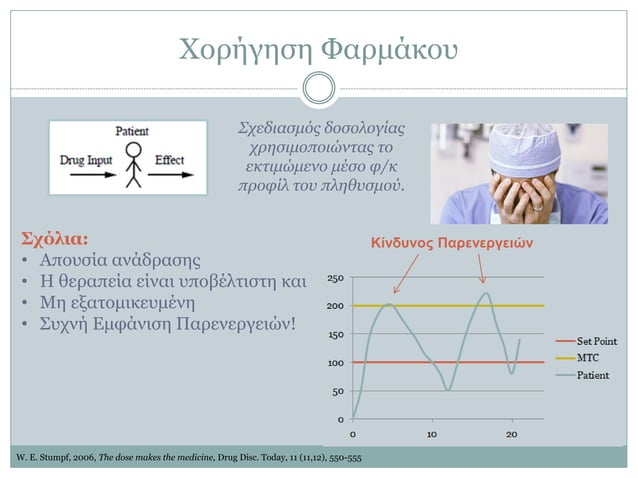 Χορήγηση Φαρμάκου

Patient
Drug Input
Effect

Σχεδιασμός δοσολογίας χρησιμοποιώντας το εκτιμώμενο μέσο φ/κ προφίλ του πληθυσμού.

Σχόλια:
• Απουσία ανάδρασης
• Η θεραπεία είναι υποβέλτιστη και
• Μη εξατομικευμένη
• Συχνή Εμφάνιση Παρενεργειών!

Κίνδυνος Παρενεργειών

250
200
150
100
50
0
0
10
20

Set Point
MTC
Patient

W. E. Stumpf, 2006, The dose makes the medicine, Drug Disc. Today, 11 (11,12), 550-555